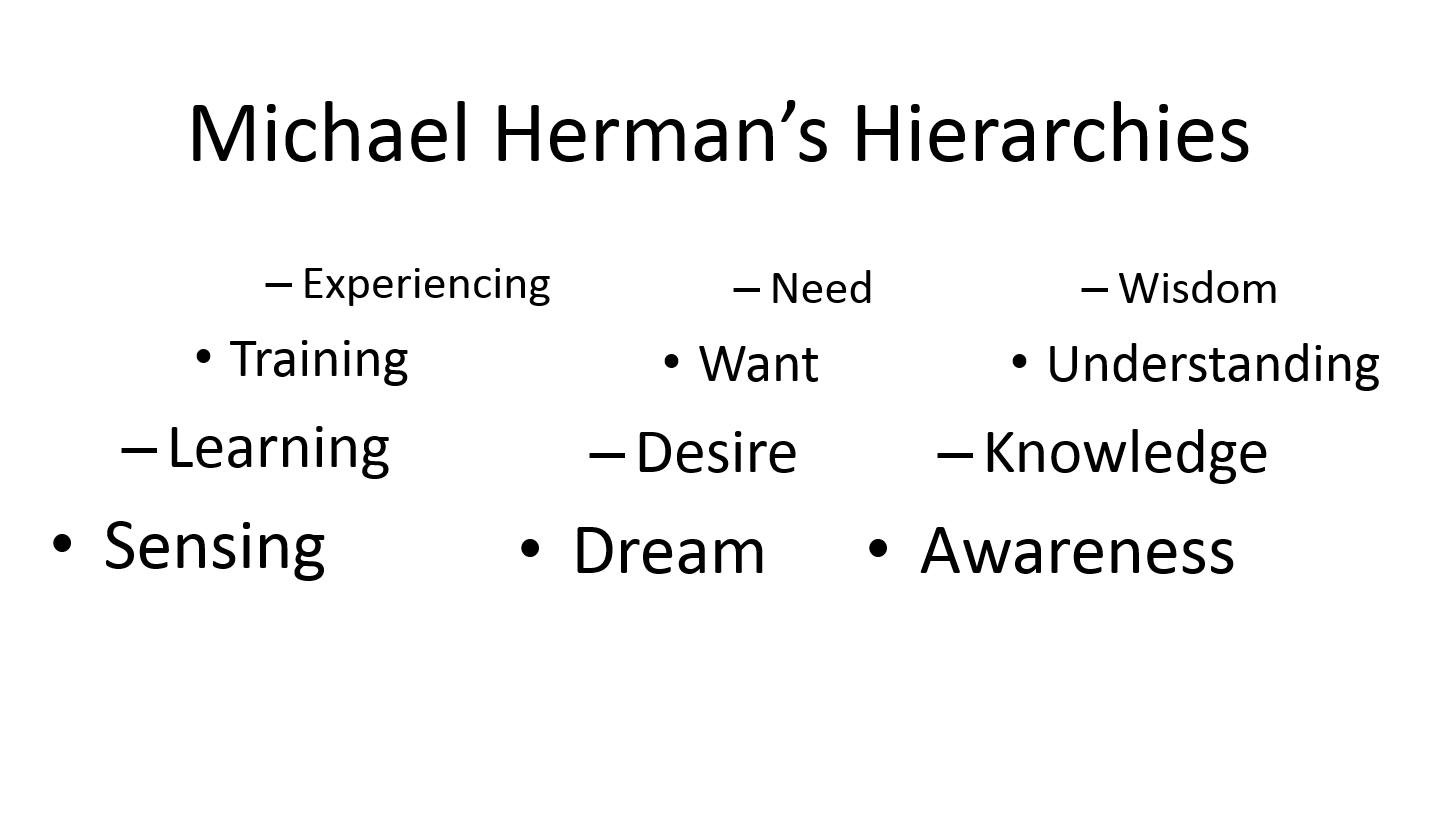 Michael Herman's Hierarchies

– Experiencing
• Training
– Learning
• Sensing

– Need
• Want
– Desire
• Dream

– Wisdom
• Understanding
– Knowledge
• Awareness